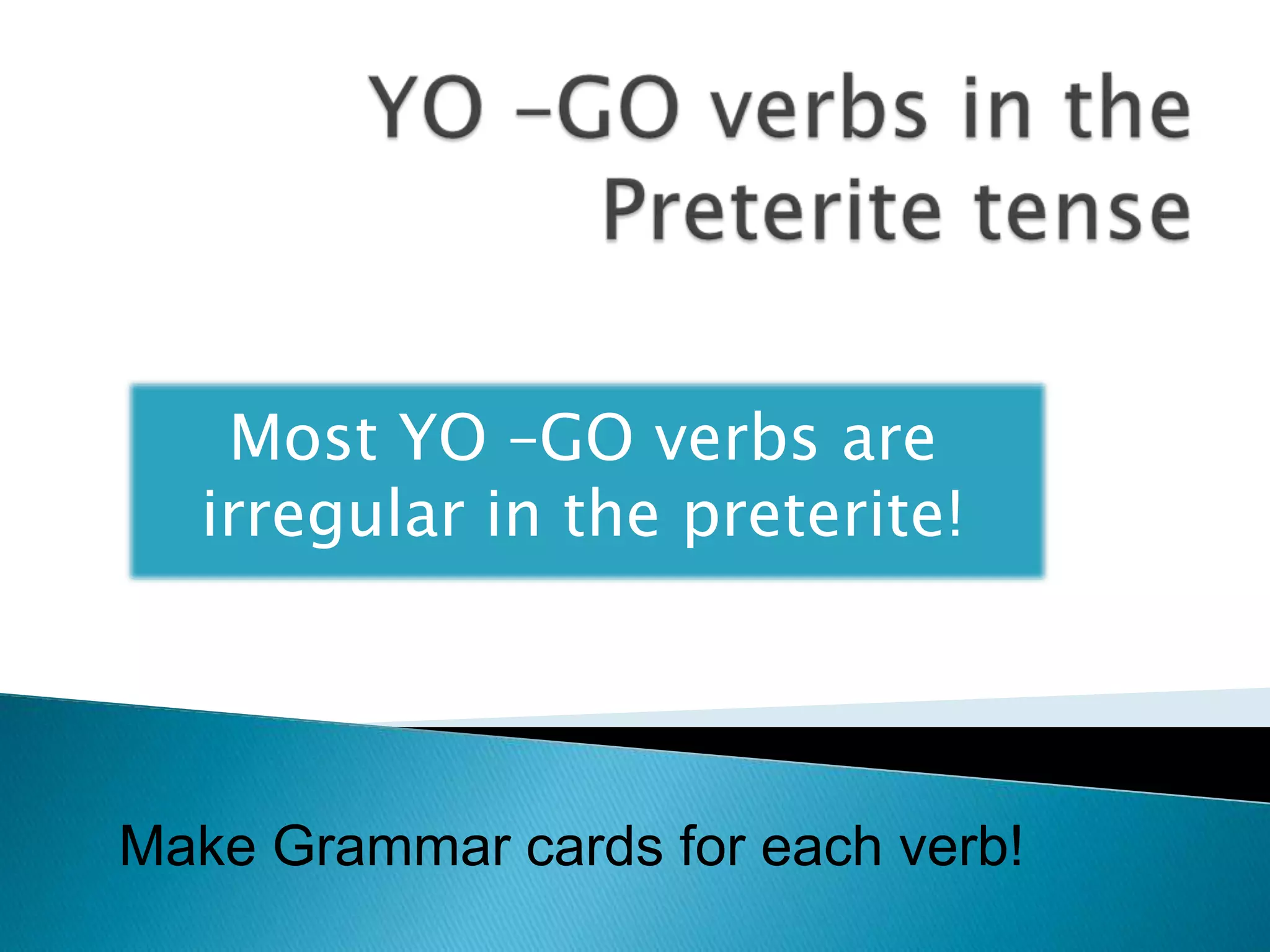 YO –GO verbs in the Preterite tense

Most YO –GO verbs are irregular in the preterite!

Make Grammar cards for each verb!